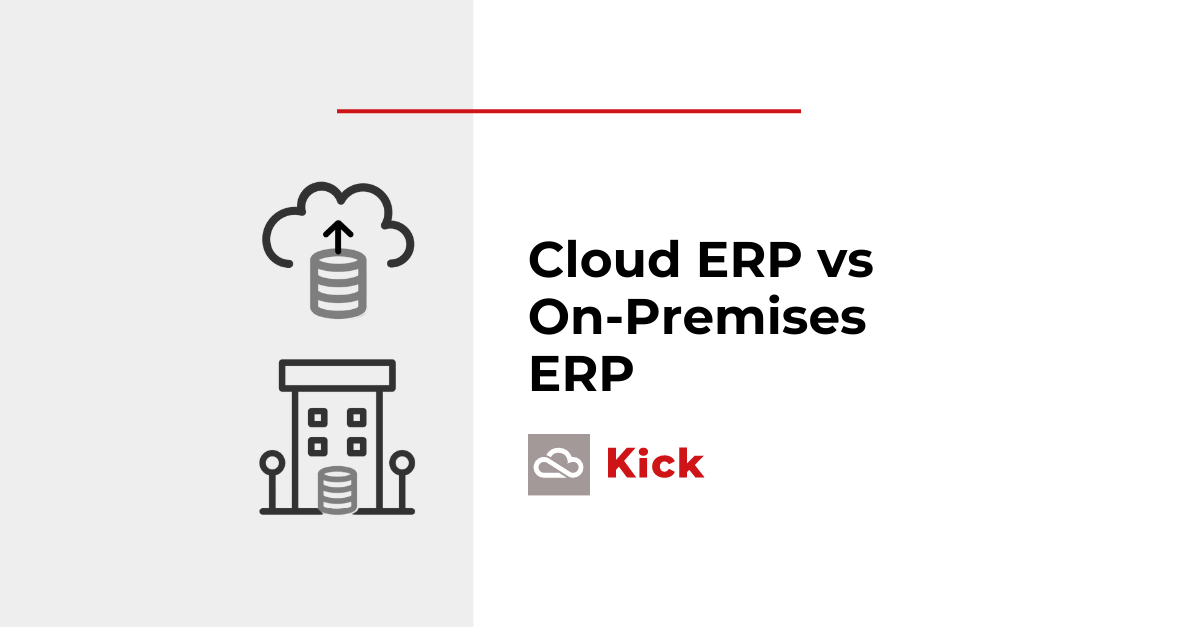 Cloud ERP vs On-Premises ERP

Kick